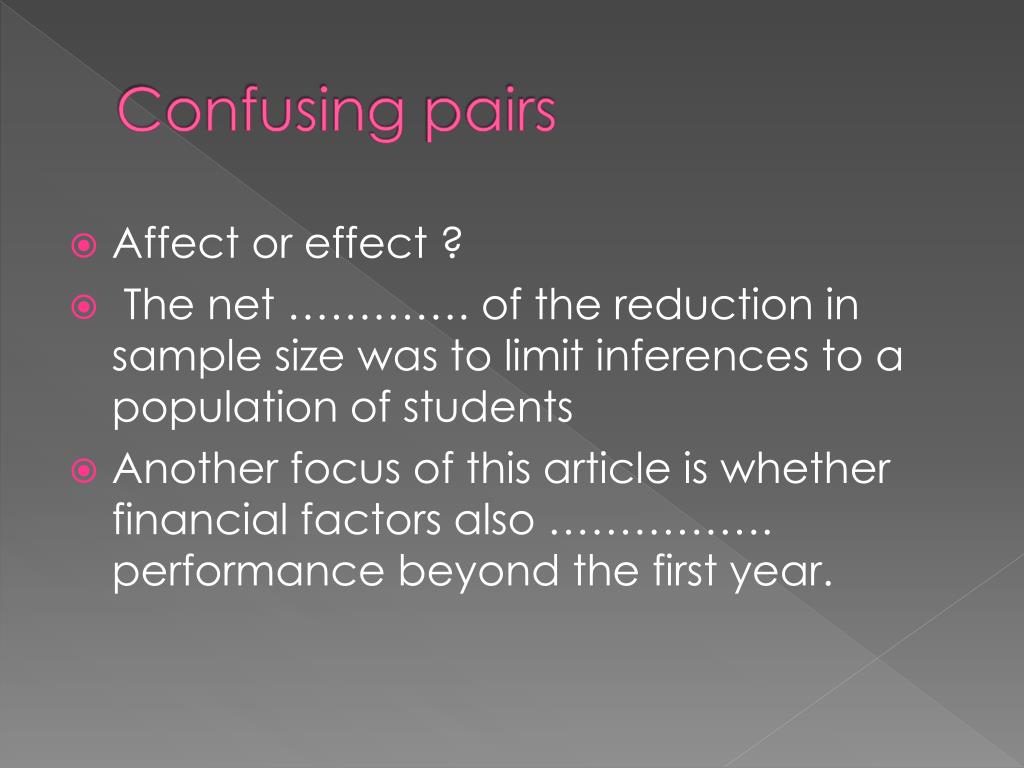 Confusing pairs

Affect or effect ?

The net …………. of the reduction in sample size was to limit inferences to a population of students

Another focus of this article is whether financial factors also ……………. performance beyond the first year.